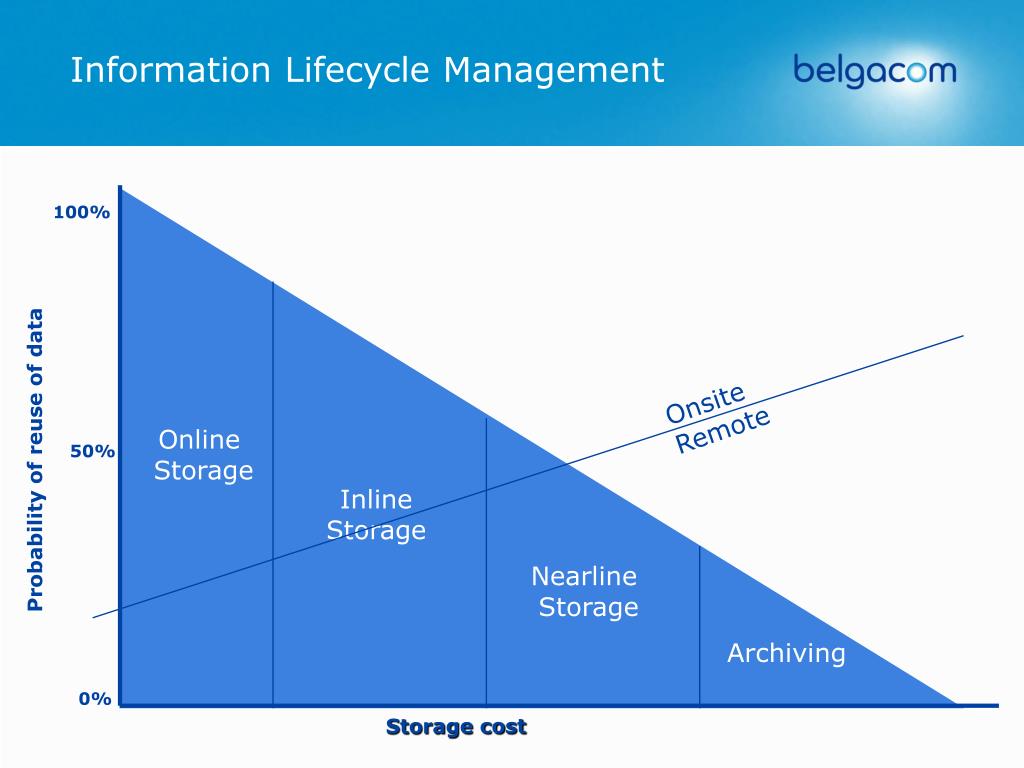 Information Lifecycle Management

belgacom

100%

50%

0%

Probability of reuse of data

Online Storage

Inline Storage

Nearline Storage

Archiving

Onsite

Remote

Storage cost